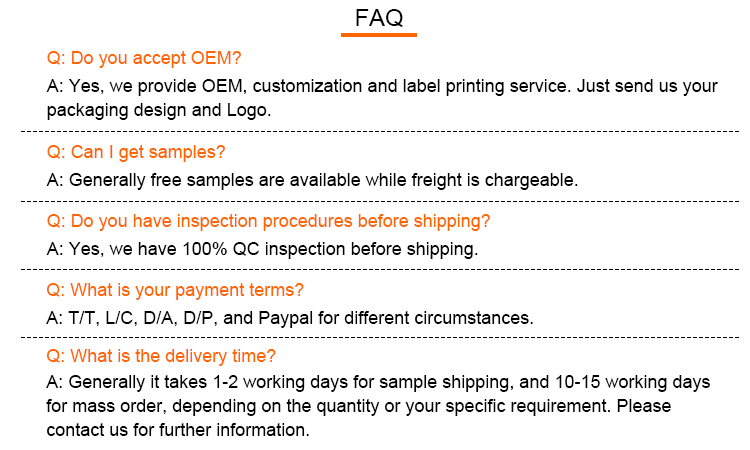 FAQ

Q: Do you accept OEM?

A: Yes, we provide OEM, customization and label printing service. Just send us your packaging design and Logo.

Q: Can I get samples?

A: Generally free samples are available while freight is chargeable.

Q: Do you have inspection procedures before shipping?

A: Yes, we have 100% QC inspection before shipping.

Q: What is your payment terms?

A: T/T, L/C, D/A, D/P, and Paypal for different circumstances.

Q: What is the delivery time?

A: Generally it takes 1-2 working days for sample shipping, and 10-15 working days for mass order, depending on the quantity or your specific requirement. Please contact us for further information.